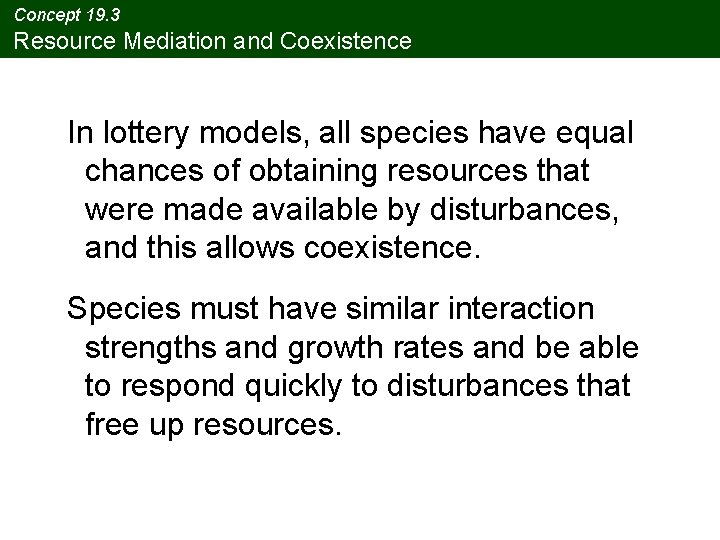 Concept 19.3
Resource Mediation and Coexistence

In lottery models, all species have equal chances of obtaining resources that were made available by disturbances, and this allows coexistence.

Species must have similar interaction strengths and growth rates and be able to respond quickly to disturbances that free up resources.